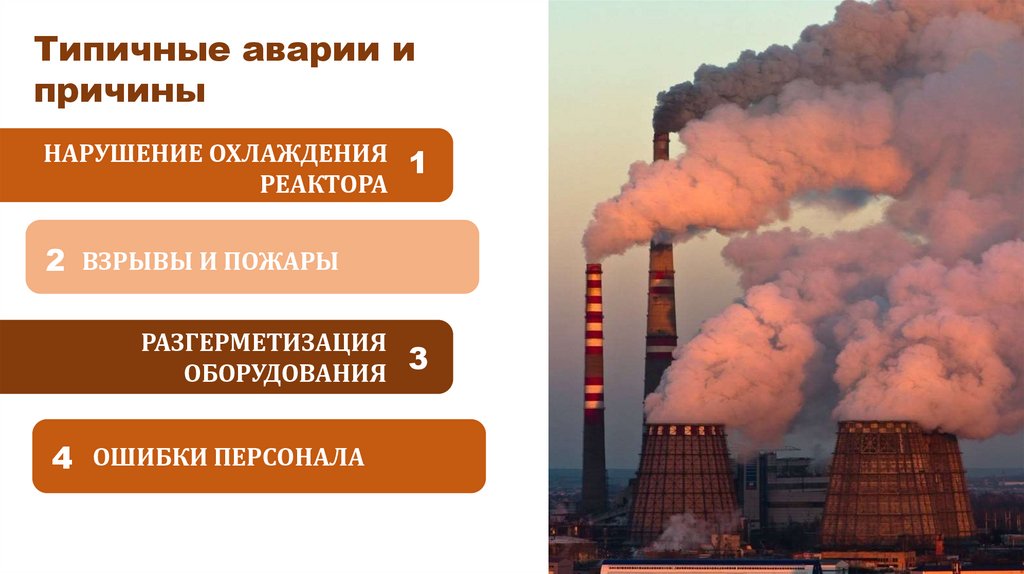 Типичные аварии и причины

НАРУШЕНИЕ ОХЛАЖДЕНИЯ РЕАКТОРА 1

2 ВЗРЫВЫ И ПОЖАРЫ

РАЗГЕРМЕТИЗАЦИЯ ОБОРУДОВАНИЯ 3

4 ОШИБКИ ПЕРСОНАЛА